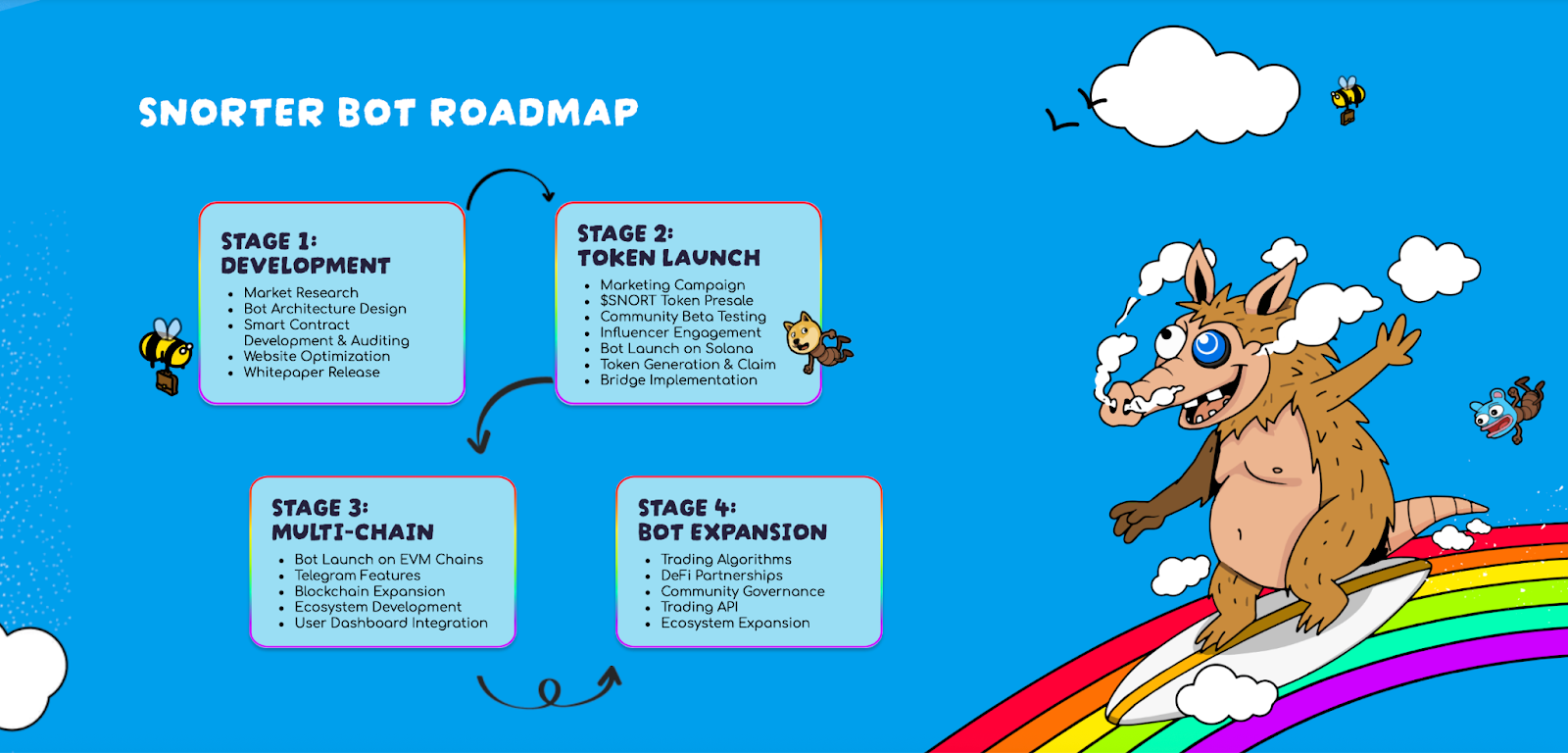 SNORTER BOT ROADMAP

STAGE 1:
DEVELOPMENT

- Market Research
- Bot Architecture Design
- Smart Contract Development & Auditing
- Website Optimization
- Whitepaper Release

STAGE 2:
TOKEN LAUNCH

- Marketing Campaign
- \$SNORT Token Presale
- Community Beta Testing
- Influencer Engagement
- Bot Launch on Solana
- Token Generation & Claim
- Bridge Implementation

STAGE 3:
MULTI-CHAIN

- Bot Launch on EVM Chains
- Telegram Features
- Blockchain Expansion
- Ecosystem Development
- User Dashboard Integration

STAGE 4:
BOT EXPANSION

- Trading Algorithms
- DeFi Partnerships
- Community Governance
- Trading API
- Ecosystem Expansion